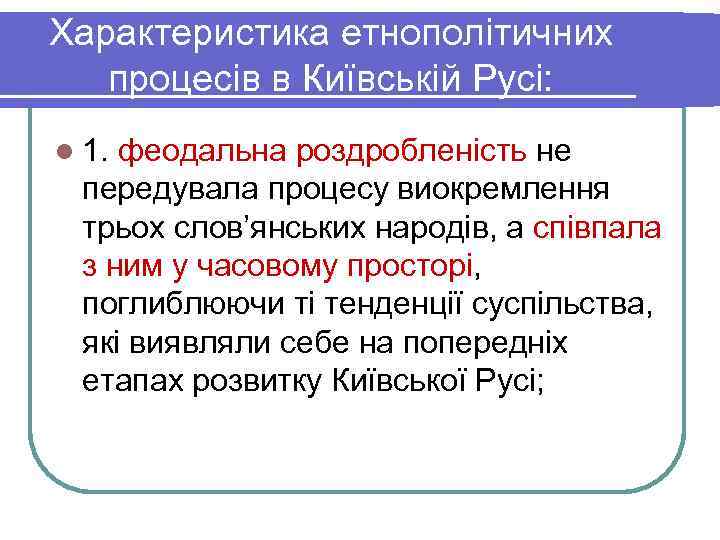 Характеристика етнополітичних процесів в Київській Русі:

1. феодальна роздробленість не передувала процесу виокремлення трьох слов'янських народів, а співпала з ним у часовому просторі, поглиблюючи ті тенденції суспільства, які виявляли себе на попередніх етапах розвитку Київської Русі;